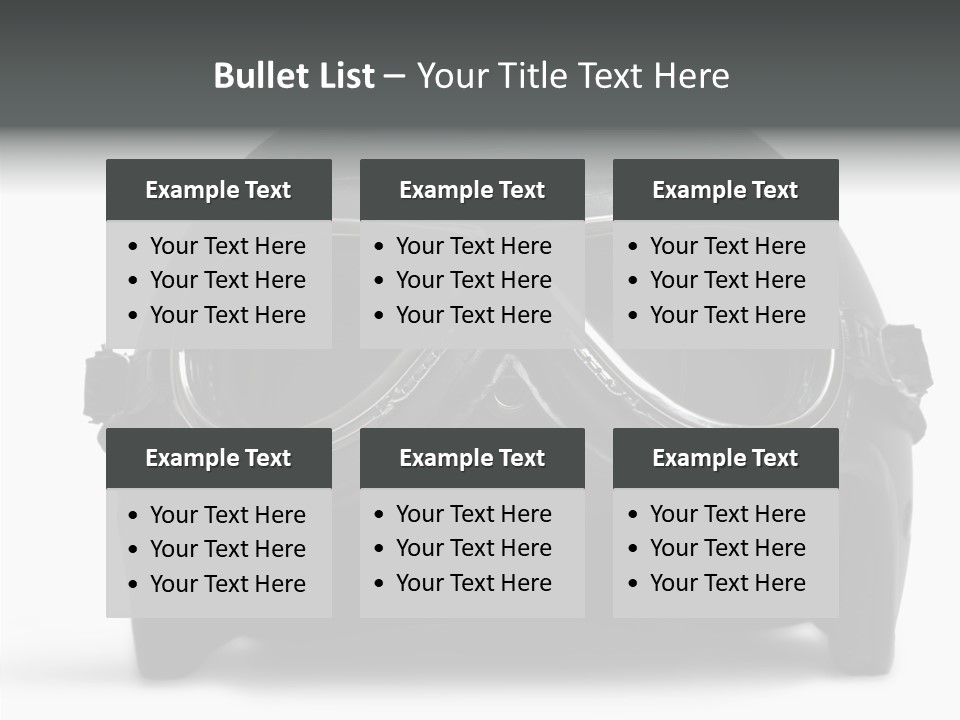 Bullet List – Your Title Text Here

Example Text
• Your Text Here
• Your Text Here
• Your Text Here

Example Text
• Your Text Here
• Your Text Here
• Your Text Here

Example Text
• Your Text Here
• Your Text Here
• Your Text Here

Example Text
• Your Text Here
• Your Text Here
• Your Text Here

Example Text
• Your Text Here
• Your Text Here
• Your Text Here

Example Text
• Your Text Here
• Your Text Here
• Your Text Here